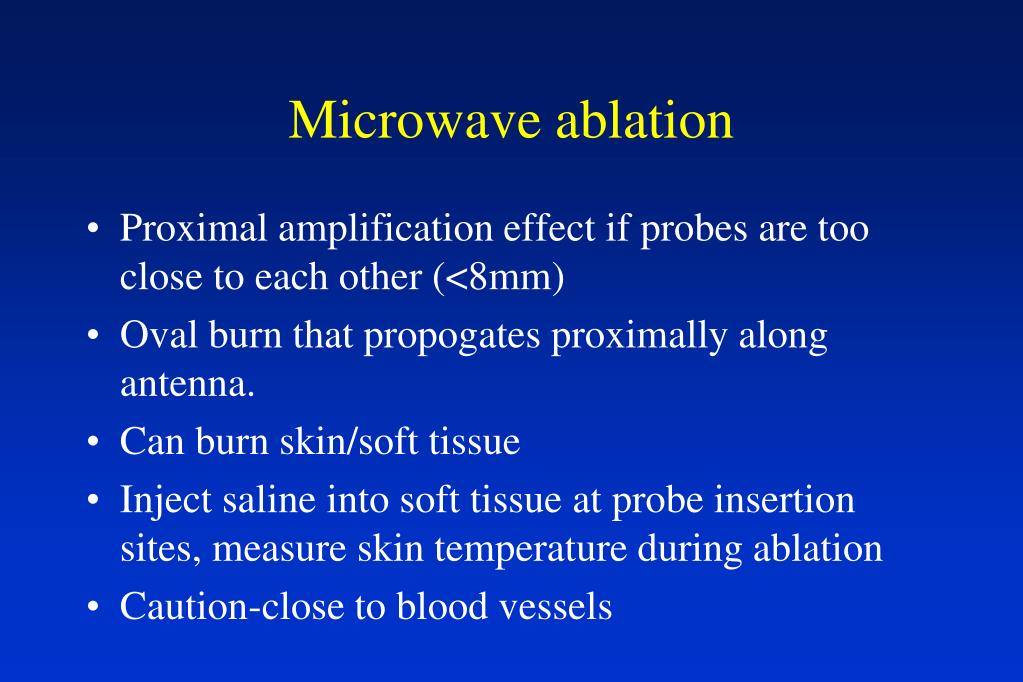 Microwave ablation

• Proximal amplification effect if probes are too close to each other (<8mm)
• Oval burn that propogates proximally along antenna.
• Can burn skin/soft tissue
• Inject saline into soft tissue at probe insertion sites, measure skin temperature during ablation
• Caution-close to blood vessels